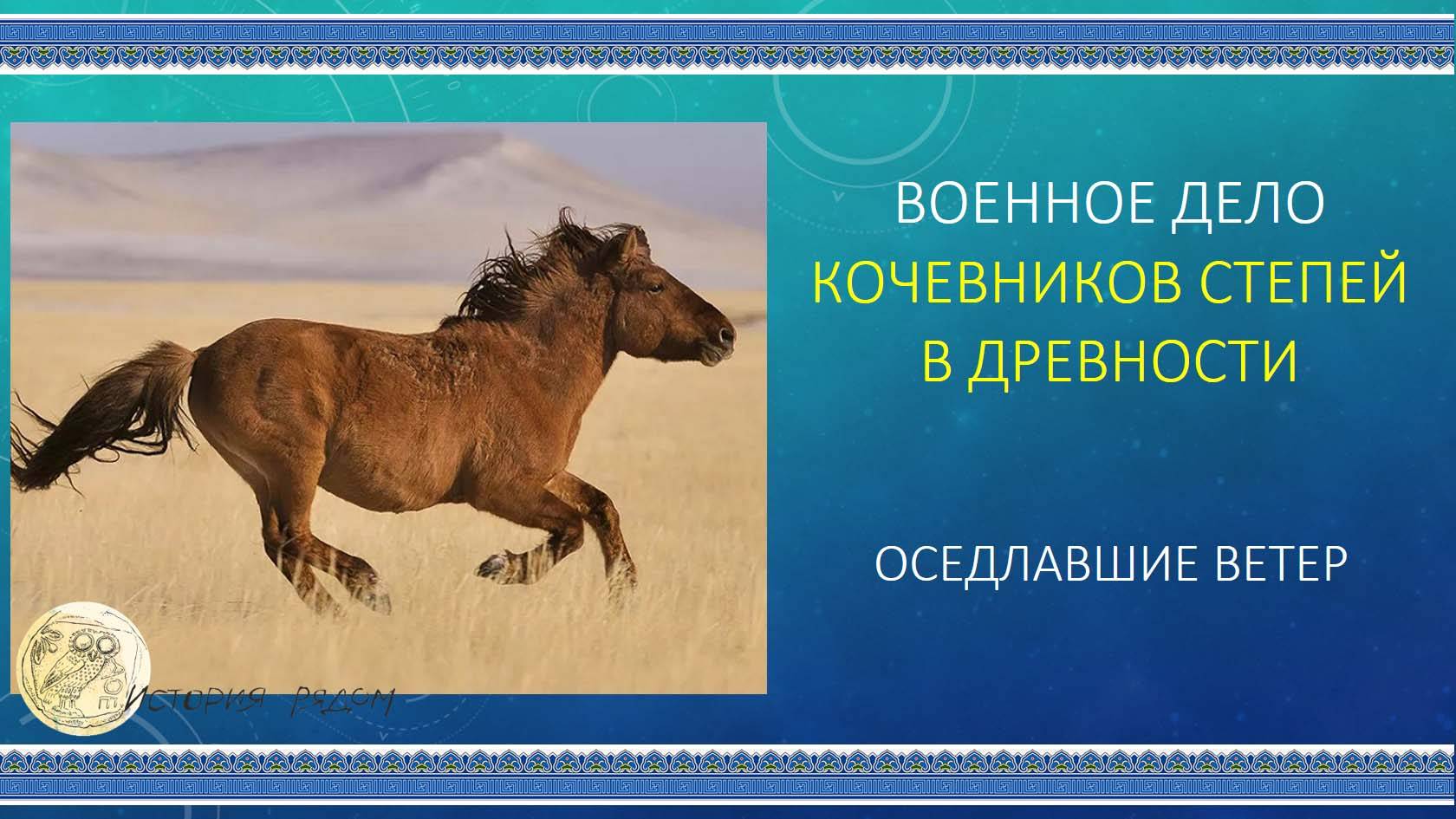 ВОЕННОЕ ДЕЛО
КОЧЕВНИКОВ СТЕПЕЙ
В ДРЕВНОСТИ

ОСЕДЛАВШИЕ ВЕТЕР

История рядом